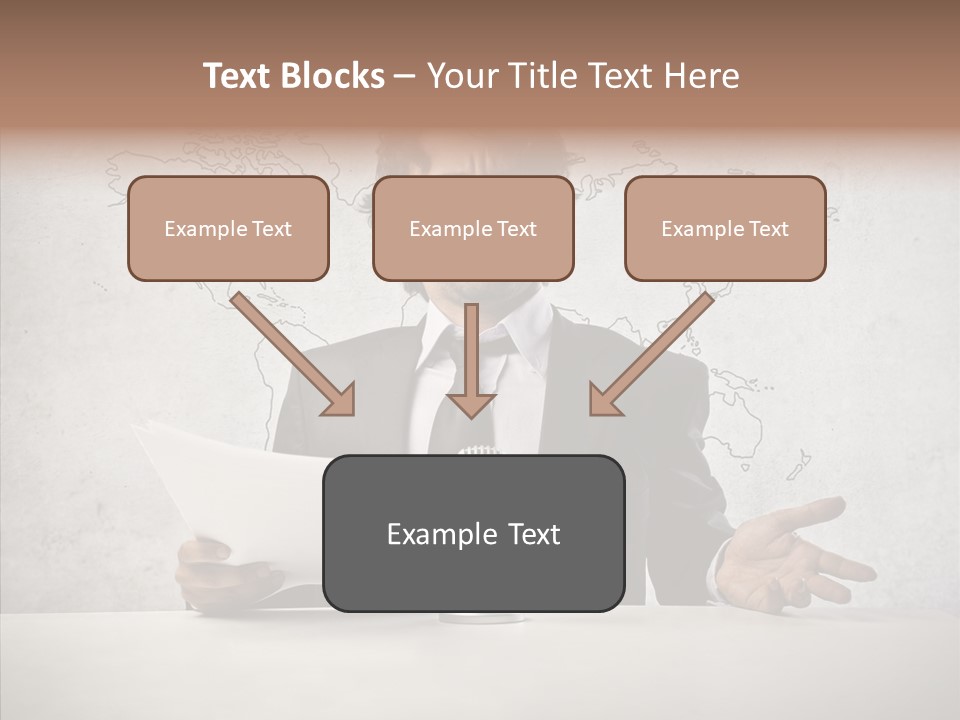 Text Blocks – Your Title Text Here

Example Text

Example Text

Example Text

Example Text